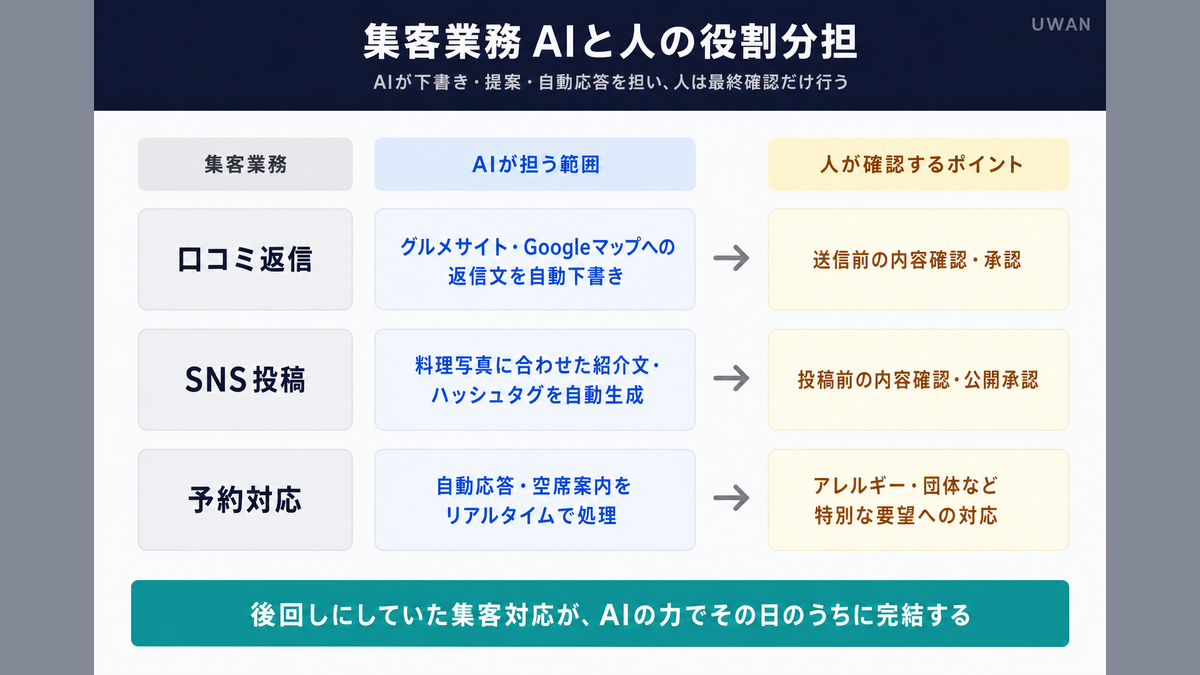 集客業務 AIと人の役割分担

UWAN

AIが下書き・提案・自動応答を担い、人は最終確認だけ行う

| 集客業務 | AIが担う範囲 | | 人が確認するポイント |
|---|---|---|---|
| 口コミ返信 | グルメサイト・Googleマップへの返信文を自動下書き | → | 送信前の内容確認・承認 |
| SNS投稿 | 料理写真に合わせた紹介文・ハッシュタグを自動生成 | → | 投稿前の内容確認・公開承認 |
| 予約対応 | 自動応答・空席案内をリアルタイムで処理 | → | アレルギー・団体など特別な要望への対応 |

後回しにしていた集客対応が、AIの力でその日のうちに完結する